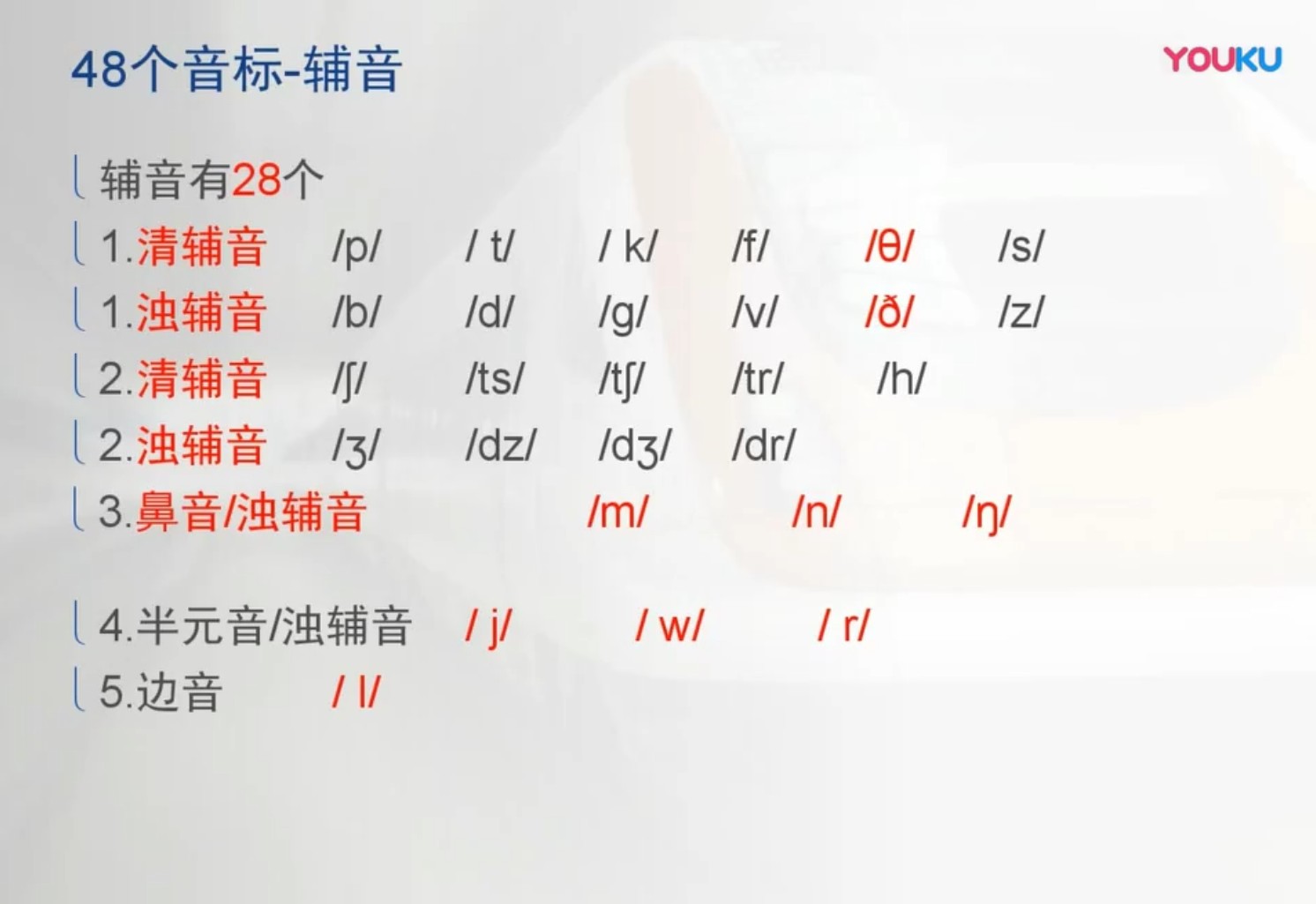 48个音标-辅音

YOUKU

辅音有28个

1.清辅音 /p/ / t/ / k/ /f/ /θ/ /s/

1.浊辅音 /b/ /d/ /g/ /v/ /ð/ /z/

2.清辅音 /ʃ/ /ts/ /tʃ/ /tr/ /h/

2.浊辅音 /ʒ/ /dz/ /dʒ/ /dr/

3.鼻音/浊辅音 /m/ /n/ /ŋ/

4.半元音/浊辅音 / j/ / w/ / r/

5.边音 / l/